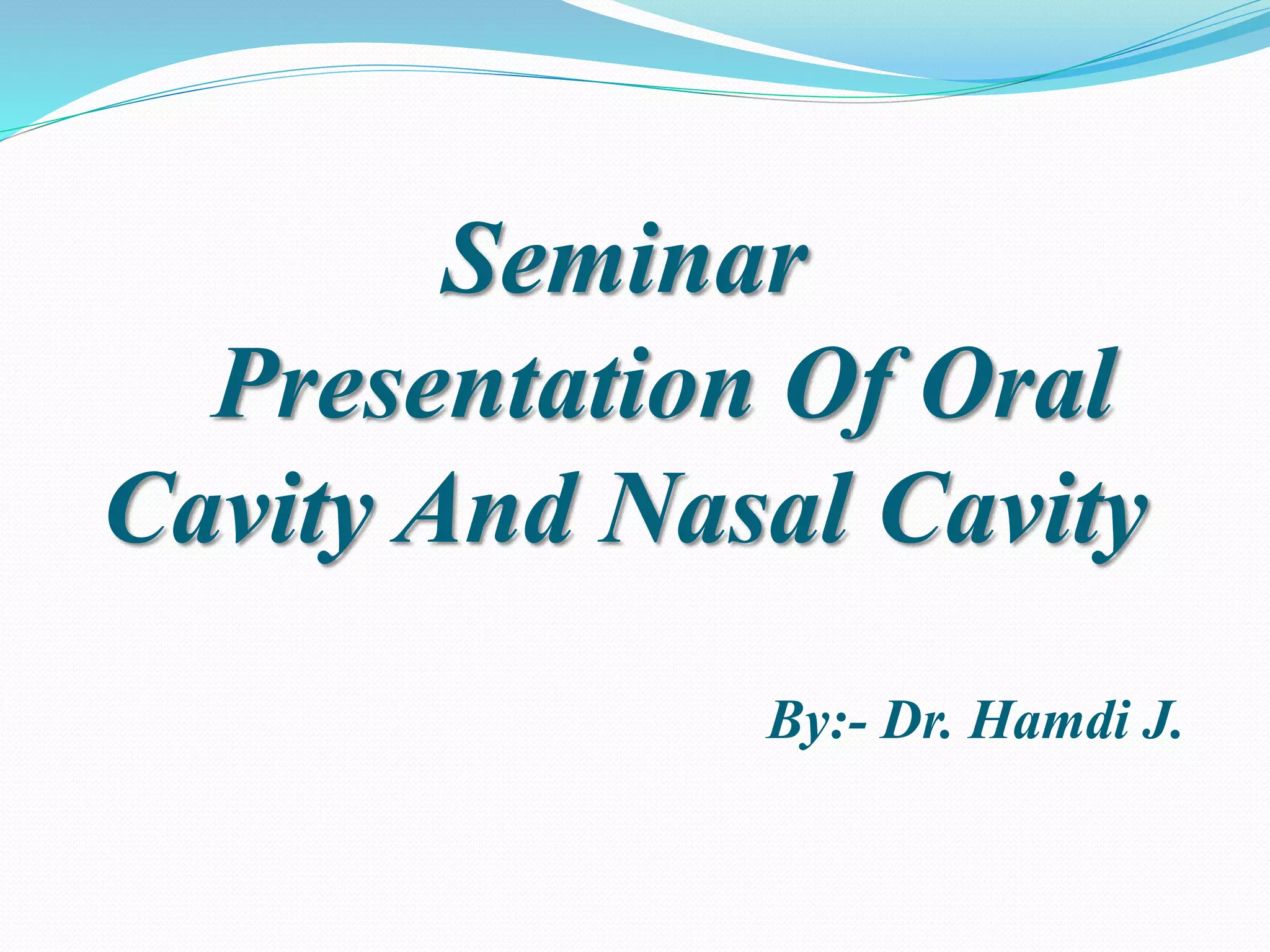 Seminar
Presentation Of Oral Cavity And Nasal Cavity

By:- Dr. Hamdi J.